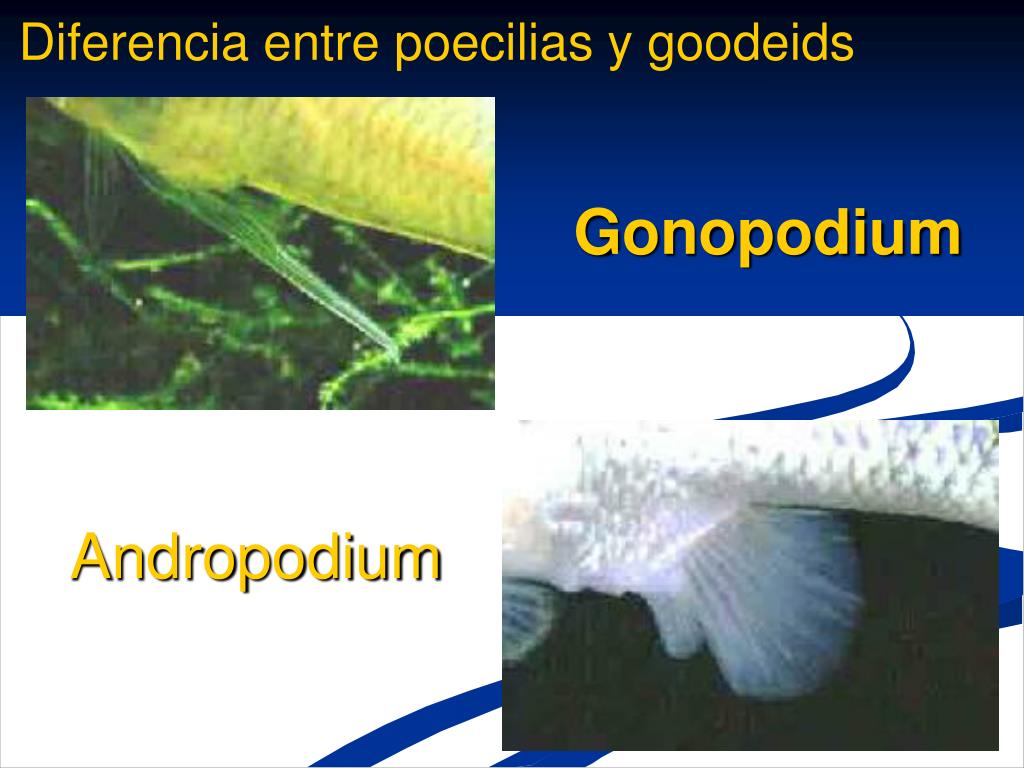 Diferencia entre poecilias y goodeids

Gonopodium

Andropodium